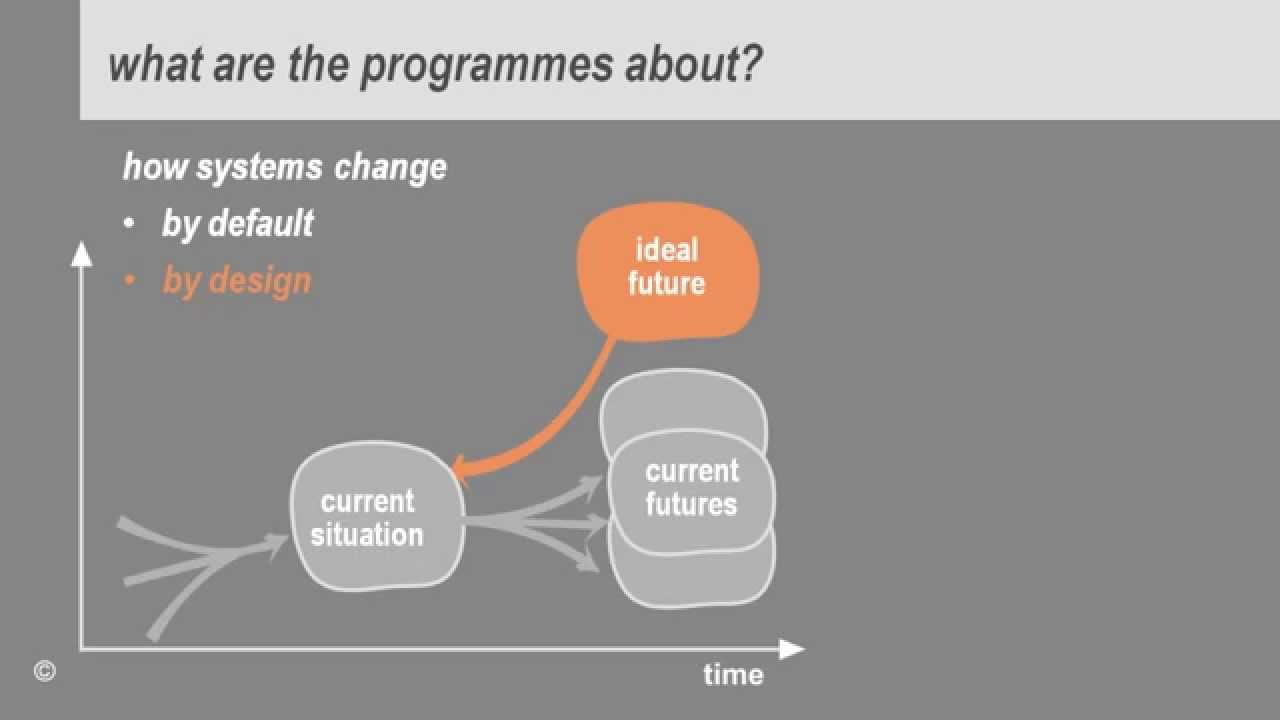 what are the programmes about?

how systems change
• by default
• by design

ideal future

current situation

current futures

time

©